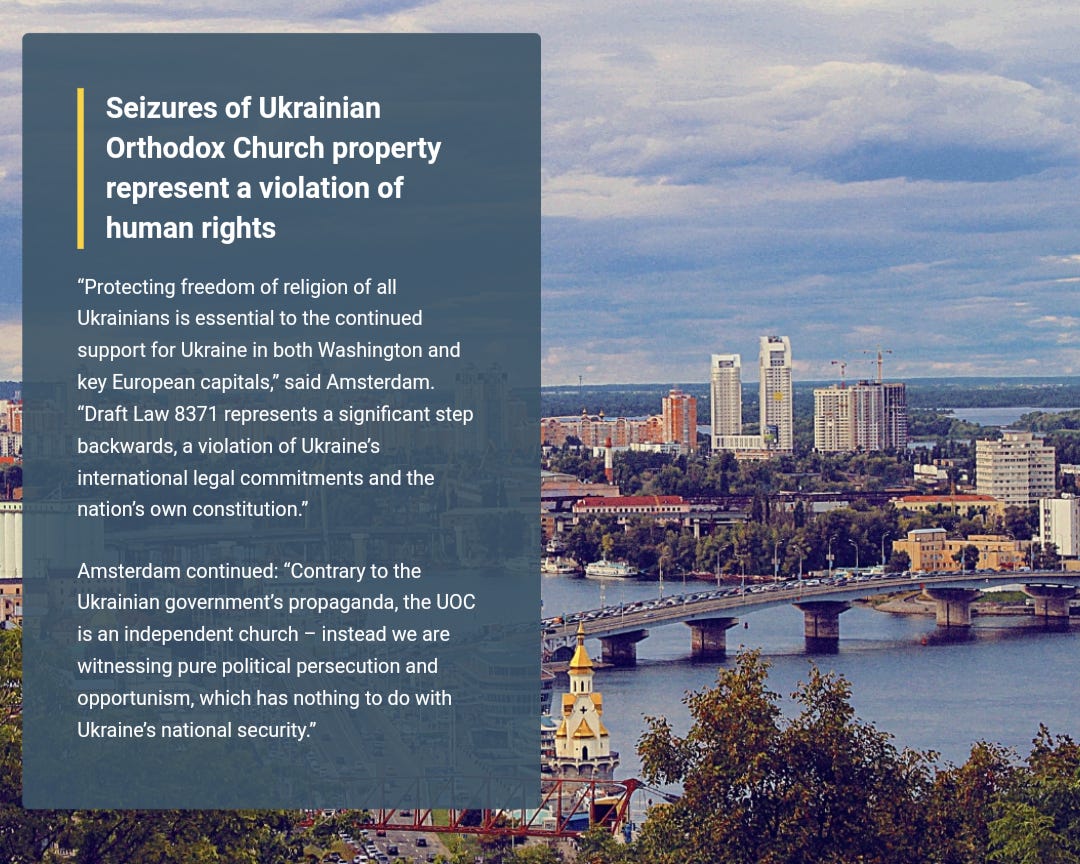 Seizures of Ukrainian Orthodox Church property represent a violation of human rights

“Protecting freedom of religion of all Ukrainians is essential to the continued support for Ukraine in both Washington and key European capitals,” said Amsterdam. “Draft Law 8371 represents a significant step backwards, a violation of Ukraine’s international legal commitments and the nation’s own constitution.”

Amsterdam continued: “Contrary to the Ukrainian government’s propaganda, the UOC is an independent church – instead we are witnessing pure political persecution and opportunism, which has nothing to do with Ukraine’s national security.”